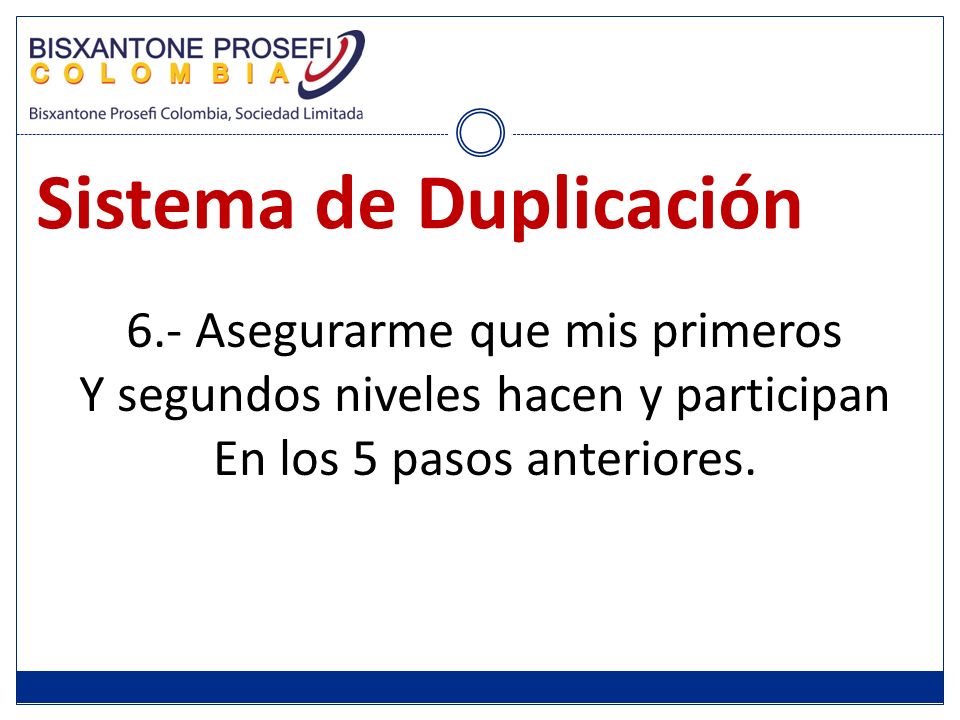 BISXANTONE PROSEFI
COLOMBIA
Bisxantone Prosefi Colombia, Sociedad Limitada

Sistema de Duplicación

6.- Asegurarme que mis primeros
Y segundos niveles hacen y participan
En los 5 pasos anteriores.